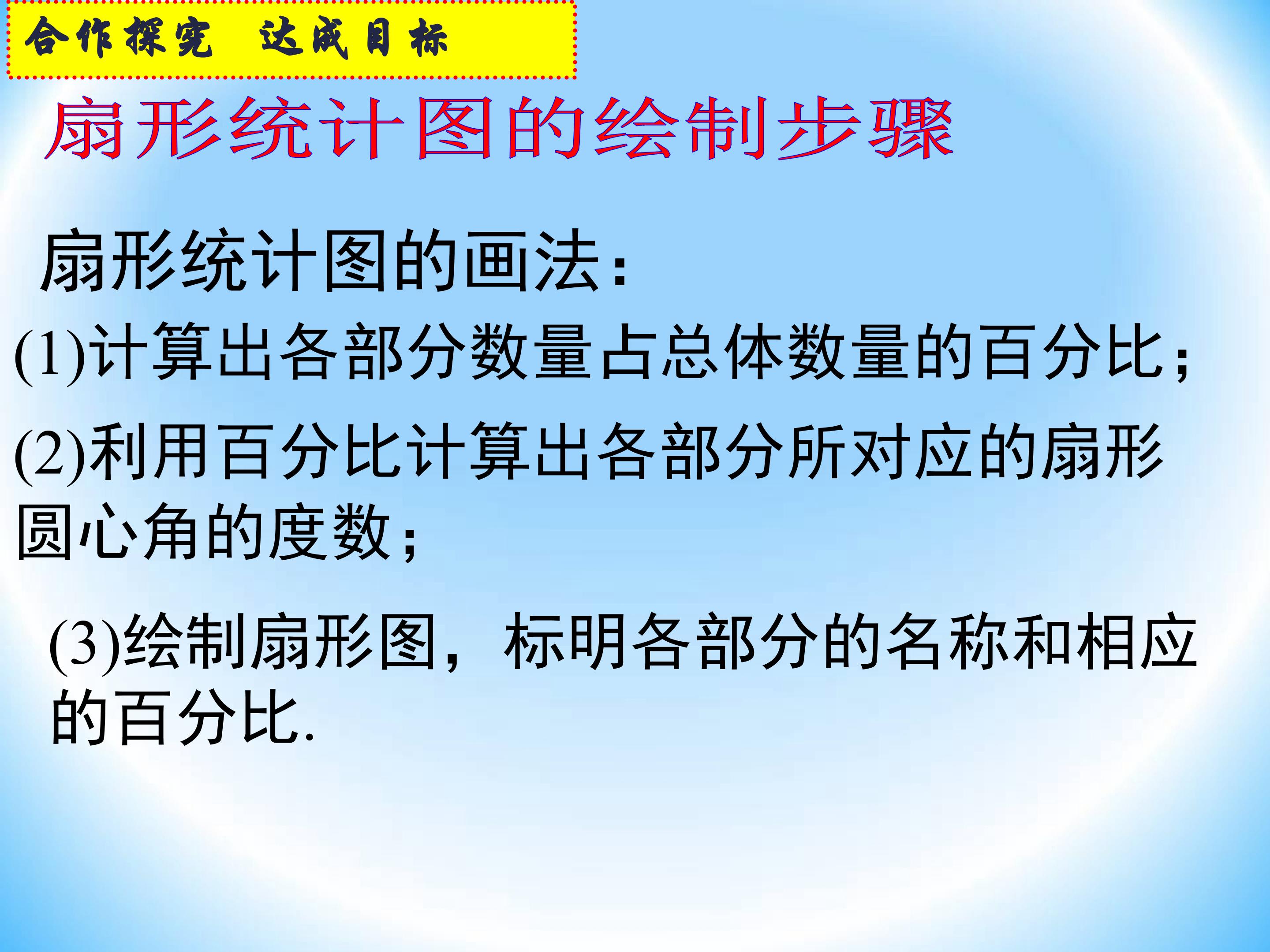 合作探究 达成目标

扇形统计图的绘制步骤

扇形统计图的画法：

(1)计算出各部分数量占总体数量的百分比；

(2)利用百分比计算出各部分所对应的扇形圆心角的度数；

(3)绘制扇形图，标明各部分的名称和相应的百分比.